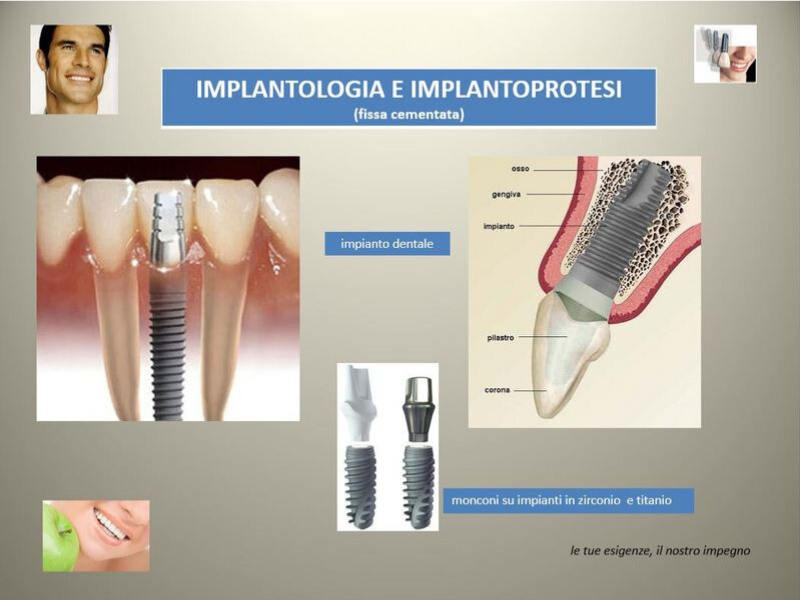 IMPLANTOLOGIA E IMPLANTOPROTESI
(fissa cementata)

impianto dentale

osso
gengiva
impianto
pilastro
corona

monconi su impianti in zirconio e titanio

le tue esigenze, il nostro impegno